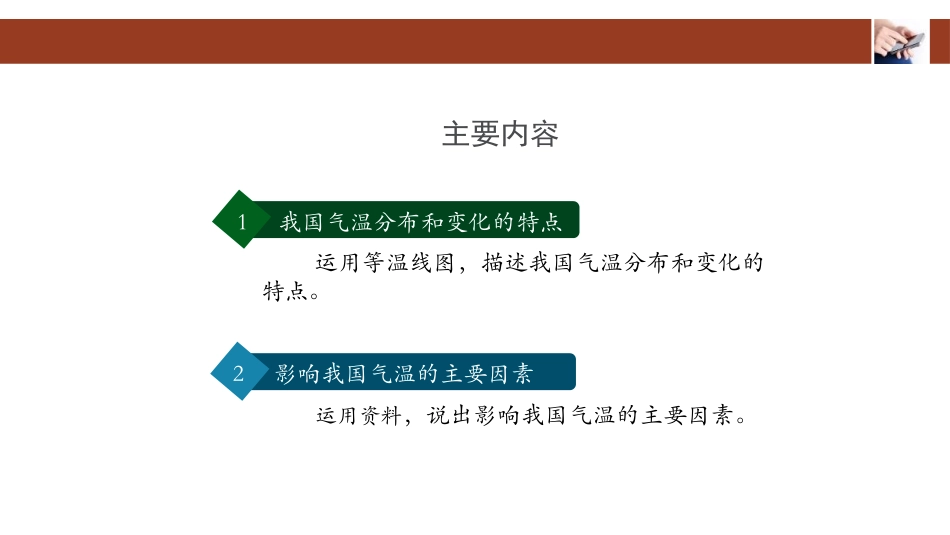 主要内容

1 我国气温分布和变化的特点

运用等温线图，描述我国气温分布和变化的特点。

2 影响我国气温的主要因素

运用资料，说出影响我国气温的主要因素。